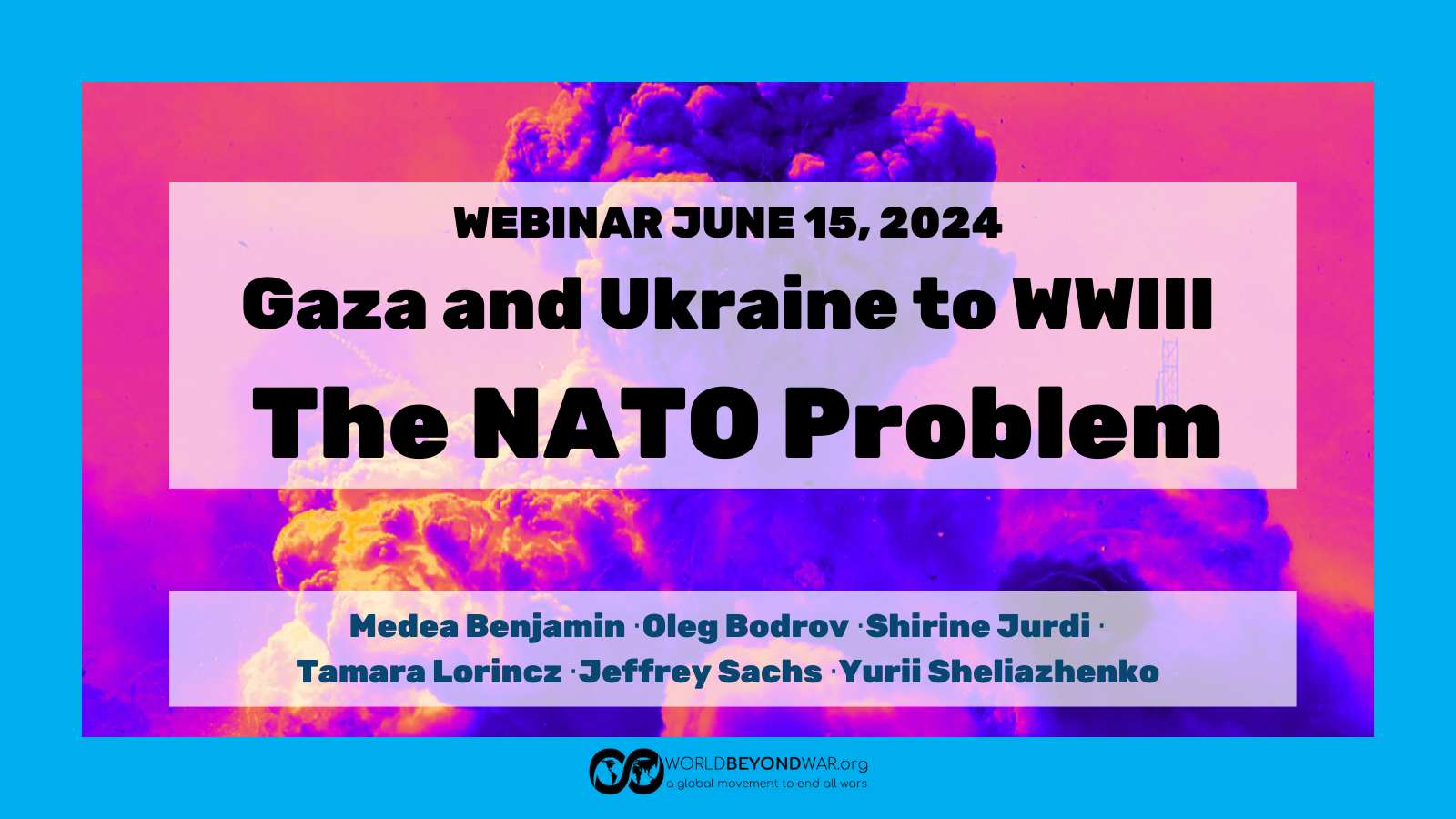 WEBINAR JUNE 15, 2024

Gaza and Ukraine to WWIII

The NATO Problem

Medea Benjamin · Oleg Bodrov · Shirine Jurdi · Tamara Lorincz · Jeffrey Sachs · Yurii Sheliazhenko

WORLDBEYONDWAR.org
a global movement to end all wars